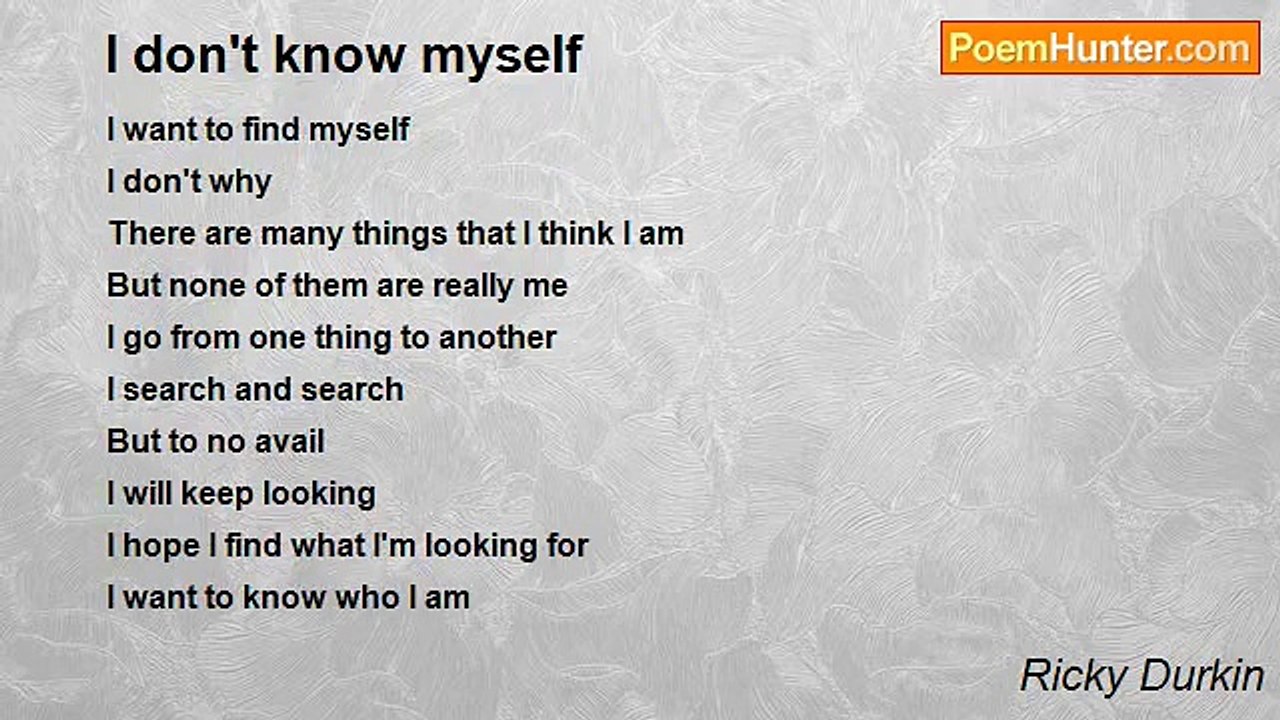 I don't know myself

PoemHunter.com

I want to find myself
I don't why
There are many things that I think I am
But none of them are really me
I go from one thing to another
I search and search
But to no avail
I will keep looking
I hope I find what I'm looking for
I want to know who I am

Ricky Durkin